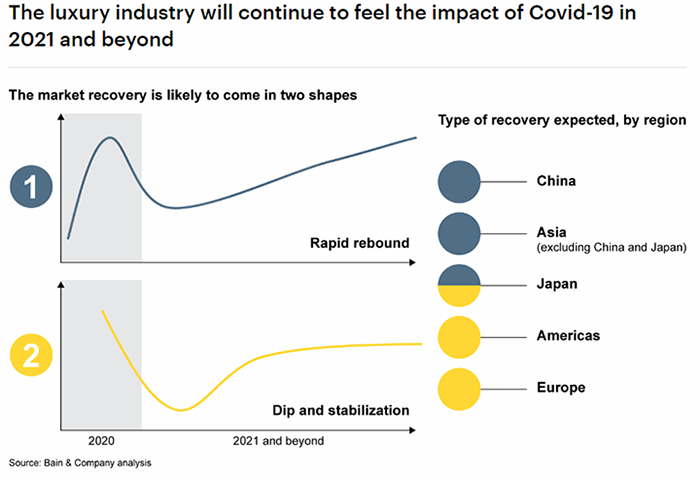 The luxury industry will continue to feel the impact of Covid-19 in 2021 and beyond

The market recovery is likely to come in two shapes

1

Rapid rebound

2

Dip and stabilization

2020

2021 and beyond

Type of recovery expected, by region

China

Asia
(excluding China and Japan)

Japan

Americas

Europe

Source: Bain & Company analysis